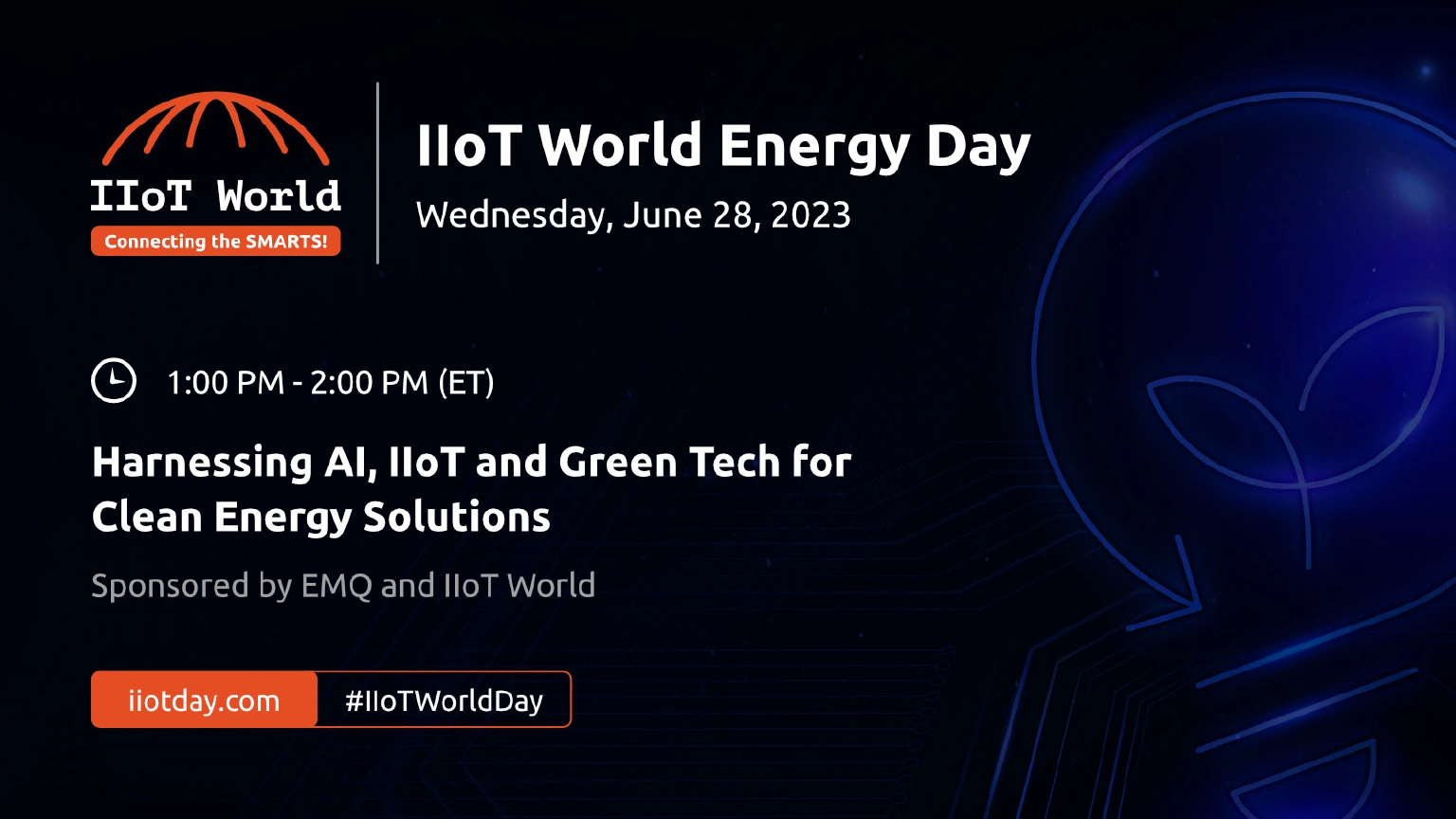 IIoT World
Connecting the SMARTS!

IIoT World Energy Day
Wednesday, June 28, 2023

1:00 PM - 2:00 PM (ET)

Harnessing AI, IIoT and Green Tech for Clean Energy Solutions

Sponsored by EMQ and IIoT World

iiotday.com #IIoTWorldDay